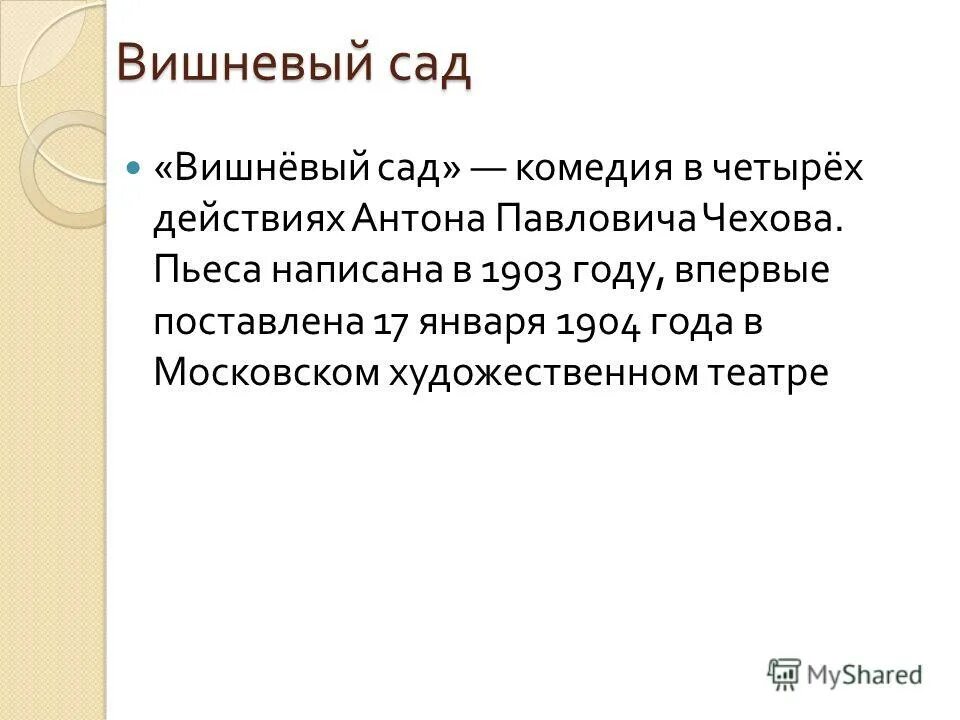 Вишневый сад

«Вишнёвый сад» — комедия в четырёх действиях Антона Павловича Чехова. Пьеса написана в 1903 году, впервые поставлена 17 января 1904 года в Московском художественном театре

MyShared